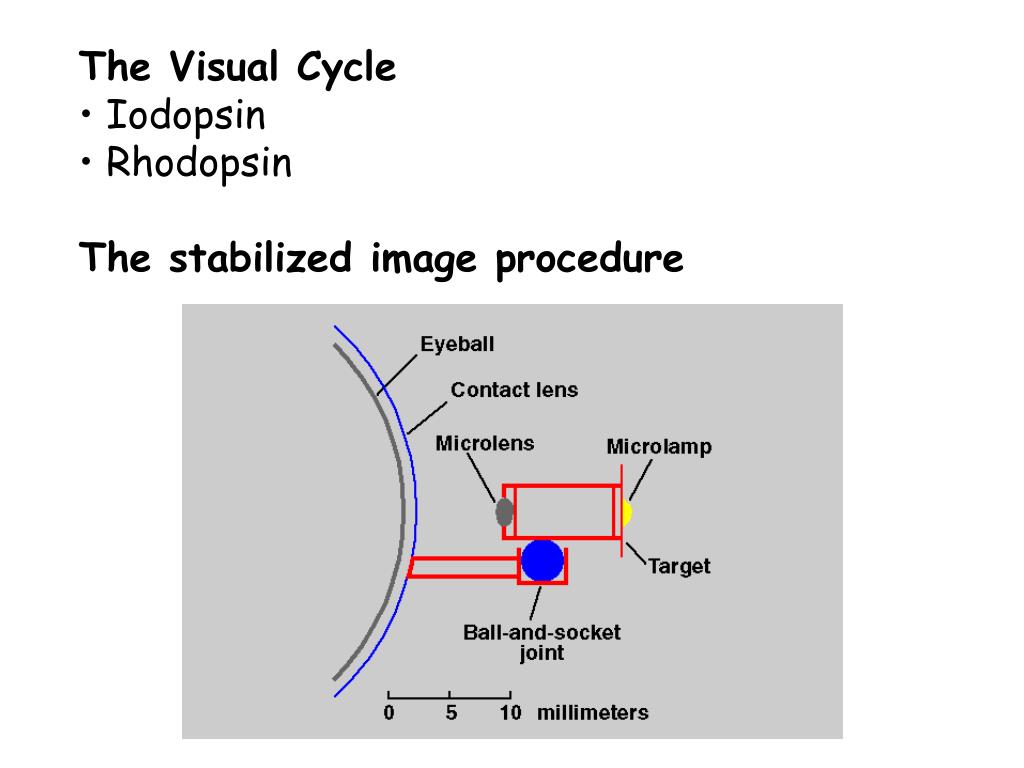 The Visual Cycle
• Iodopsin
• Rhodopsin

The stabilized image procedure

Eyeball
Contact lens
Microlens
Microlamp
Target
Ball-and-socket joint
0 5 10 millimeters